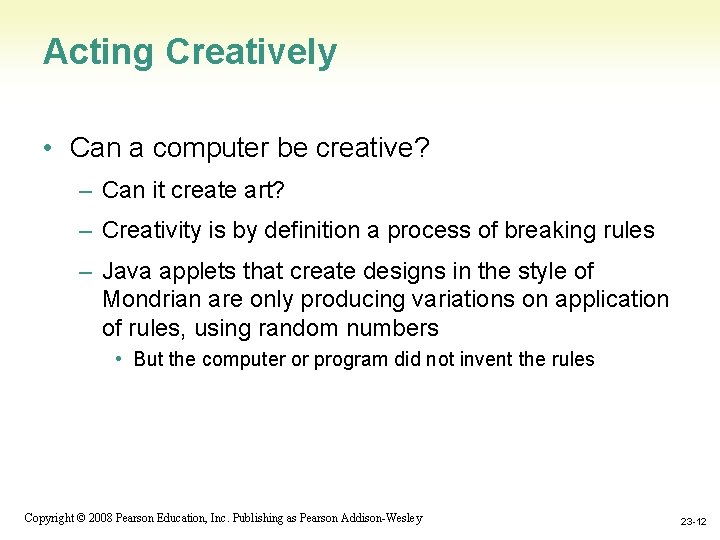 Acting Creatively

• Can a computer be creative?

– Can it create art?

– Creativity is by definition a process of breaking rules

– Java applets that create designs in the style of Mondrian are only producing variations on application of rules, using random numbers

• But the computer or program did not invent the rules

Copyright © 2008 Pearson Education, Inc. Publishing as Pearson Addison-Wesley

23-12